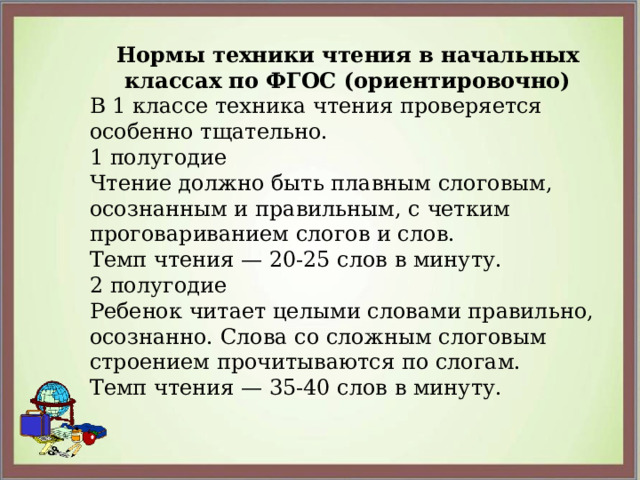 Нормы техники чтения в начальных классах по ФГОС (ориентировочно)

В 1 классе техника чтения проверяется особенно тщательно.
1 полугодие
Чтение должно быть плавным слоговым, осознанным и правильным, с четким проговариванием слогов и слов.
Темп чтения — 20-25 слов в минуту.
2 полугодие
Ребенок читает целыми словами правильно, осознанно. Слова со сложным слоговым строением прочитываются по слогам.
Темп чтения — 35-40 слов в минуту.